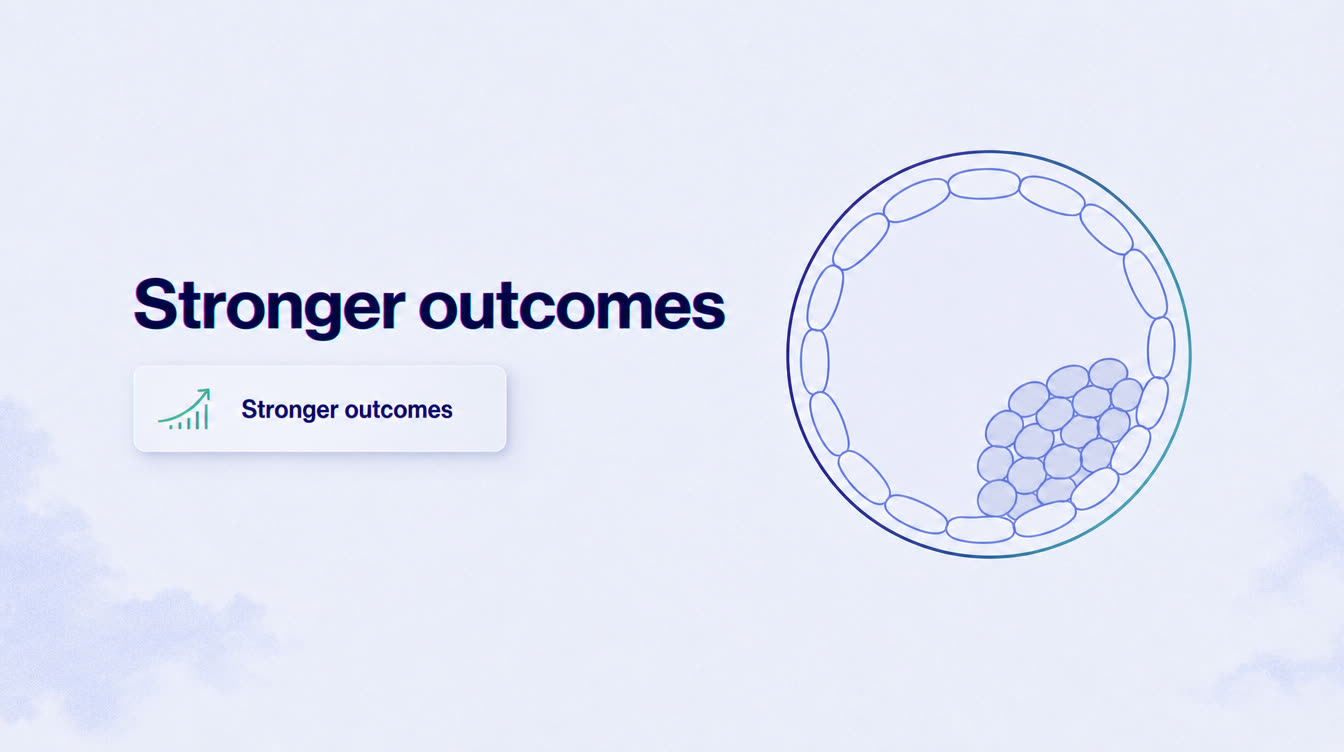 Stronger outcomes

Stronger outcomes